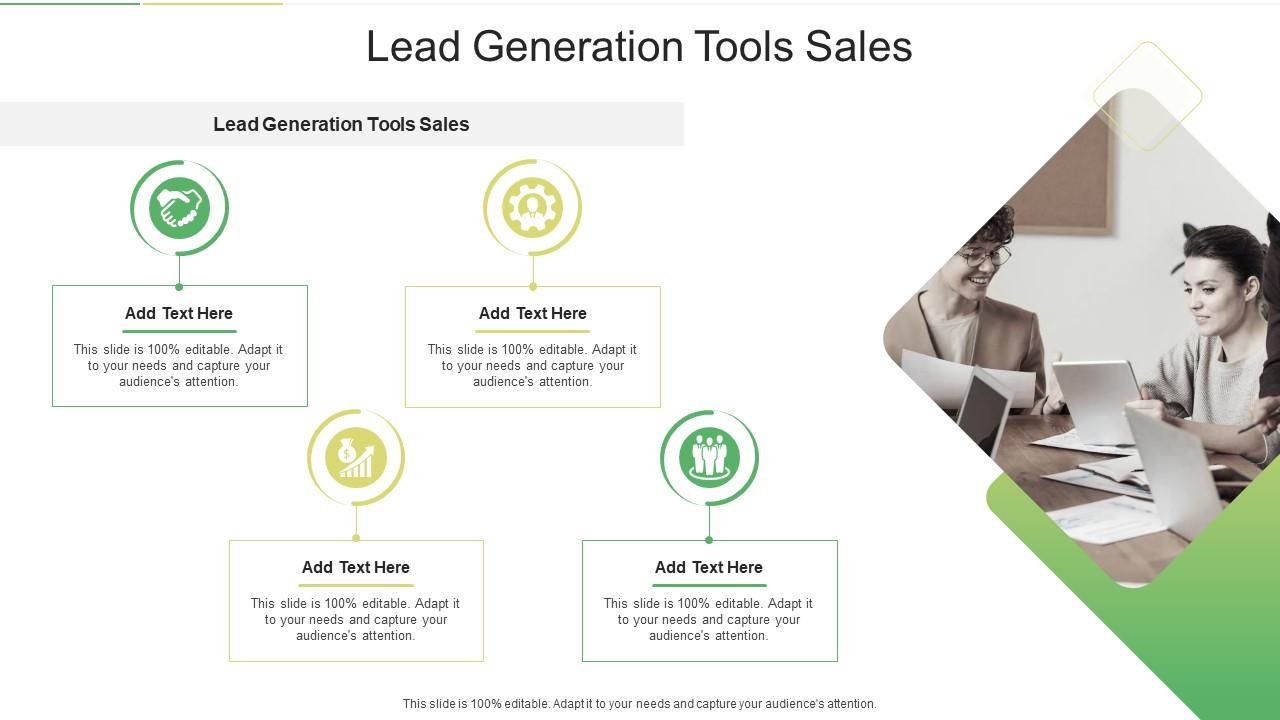 Lead Generation Tools Sales

Lead Generation Tools Sales

Add Text Here

This slide is 100% editable. Adapt it to your needs and capture your audience's attention.

Add Text Here

This slide is 100% editable. Adapt it to your needs and capture your audience's attention.

Add Text Here

This slide is 100% editable. Adapt it to your needs and capture your audience's attention.

Add Text Here

This slide is 100% editable. Adapt it to your needs and capture your audience's attention.

This slide is 100% editable. Adapt it to your needs and capture your audience's attention.